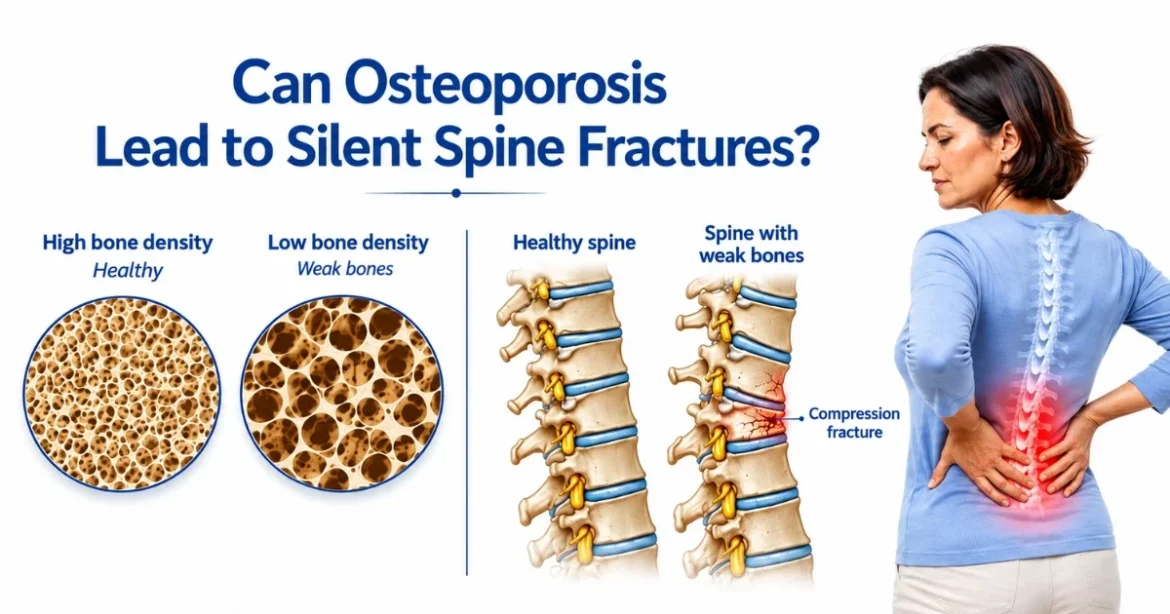 Can Osteoporosis Lead to Silent Spine Fractures?

High bone density
Healthy

Low bone density
Weak bones

Healthy spine

Spine with weak bones

Compression fracture